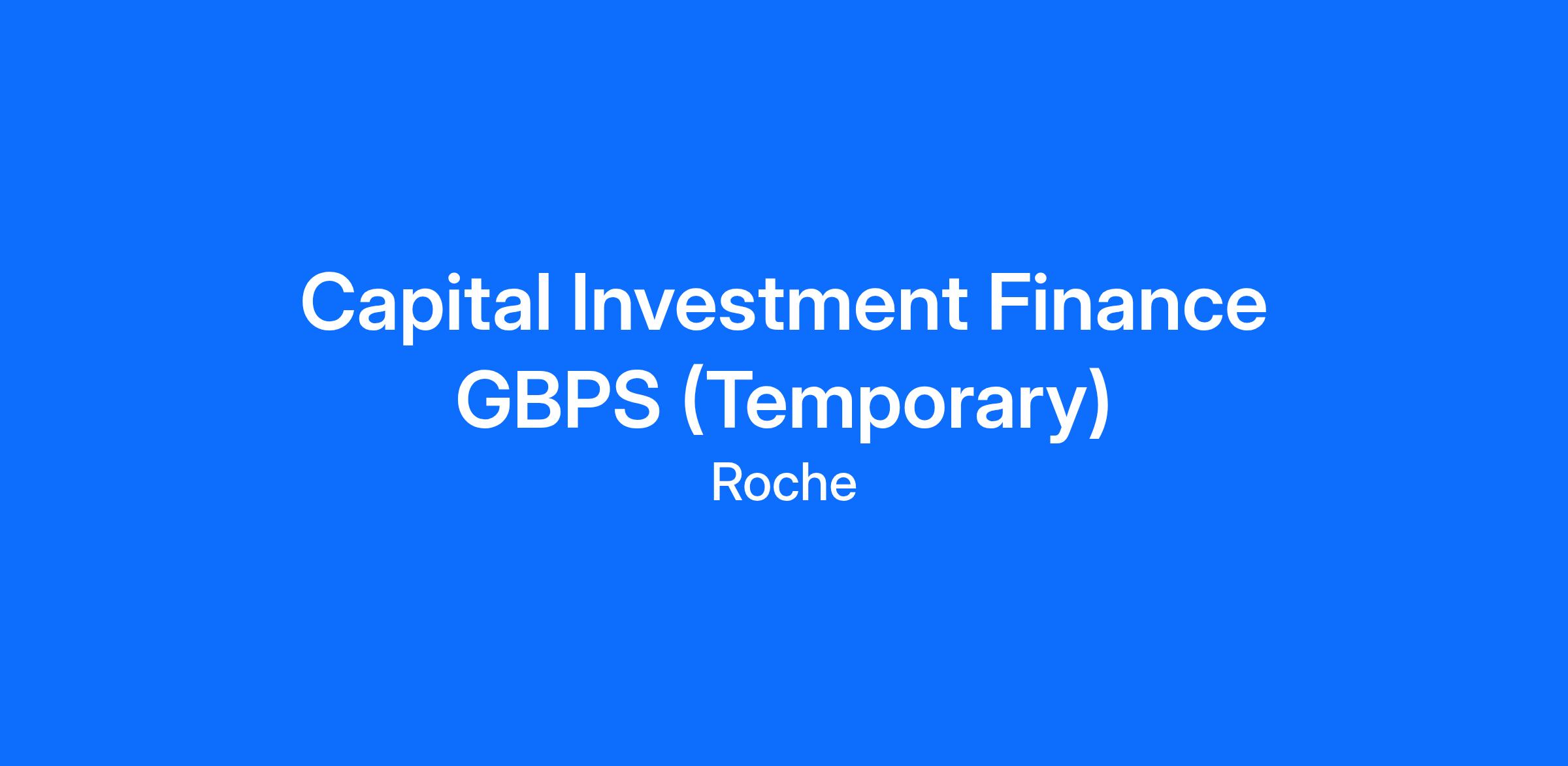 Capital Investment Finance GBPS (Temporary)

Roche